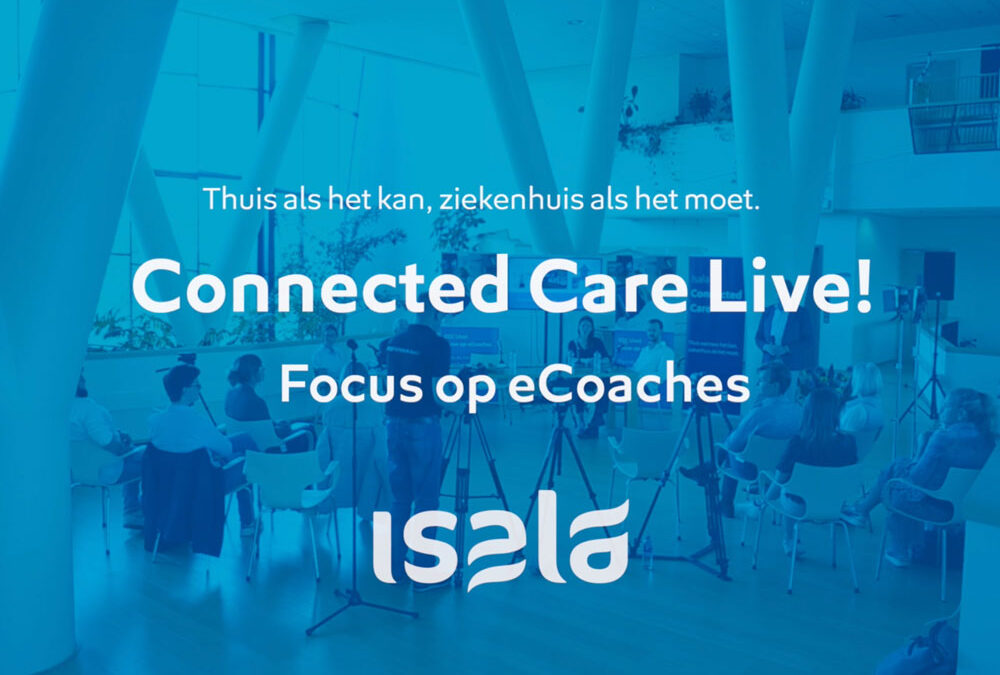 Thuis als het kan, ziekenhuis als het moet.

Connected Care Live!

Focus op eCoaches

isala